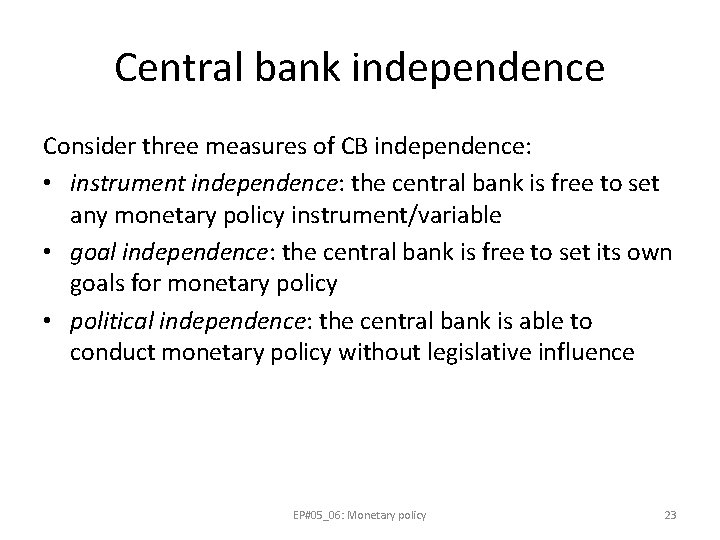 Central bank independence

Consider three measures of CB independence:

• instrument independence: the central bank is free to set any monetary policy instrument/variable

• goal independence: the central bank is free to set its own goals for monetary policy

• political independence: the central bank is able to conduct monetary policy without legislative influence

EP#05_06: Monetary policy

23